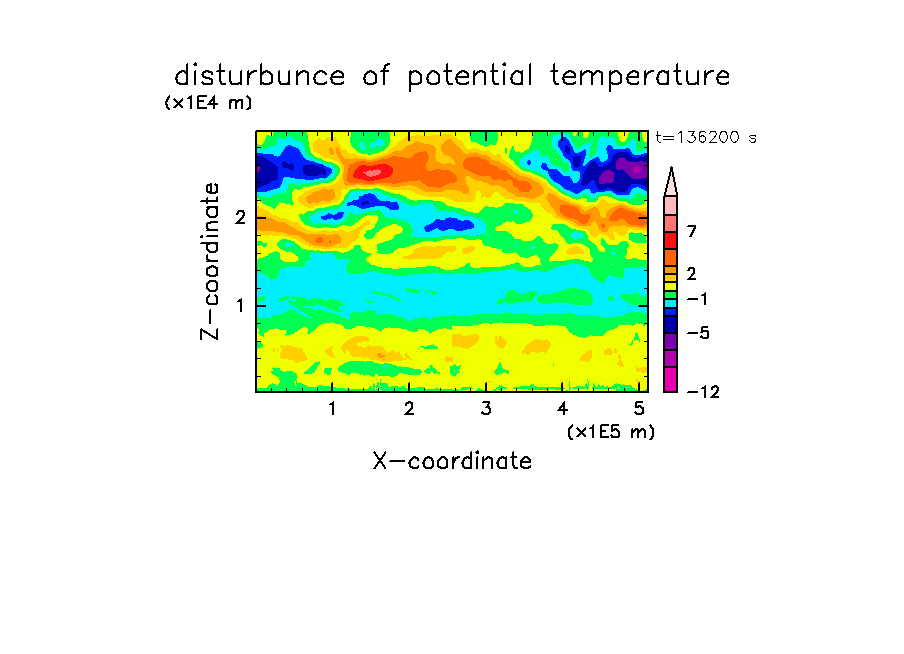 disturbunce of potential temperature
(x1E4 m)
t=136200 s
Z-coordinate
2
1
7
2
−1
−5
−12
1
2
3
4
5
(x1E5 m)
X-coordinate